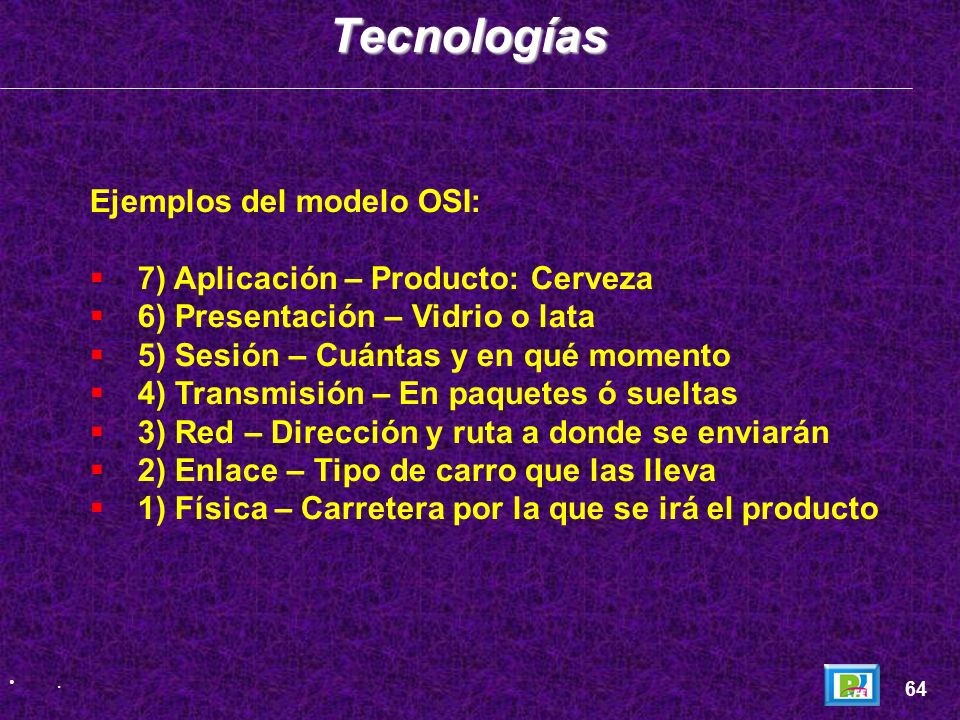 Tecnologías

Ejemplos del modelo OSI:

- 7) Aplicación – Producto: Cerveza
- 6) Presentación – Vidrio o lata
- 5) Sesión – Cuántas y en qué momento
- 4) Transmisión – En paquetes ó sueltas
- 3) Red – Dirección y ruta a donde se enviarán
- 2) Enlace – Tipo de carro que las lleva
- 1) Física – Carretera por la que se irá el producto

64